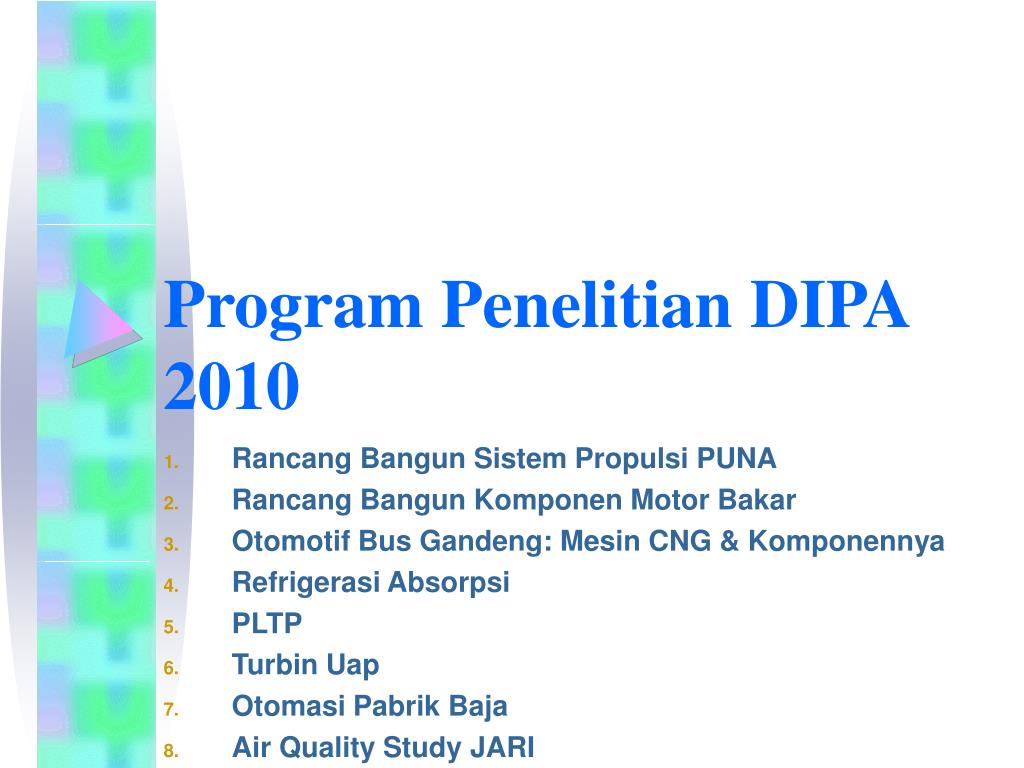 Program Penelitian DIPA 2010

1. Rancang Bangun Sistem Propulsi PUNA
2. Rancang Bangun Komponen Motor Bakar
3. Otomotif Bus Gandeng: Mesin CNG & Komponennya
4. Refrigerasi Absorpsi
5. PLTP
6. Turbin Uap
7. Otomasi Pabrik Baja
8. Air Quality Study JARI